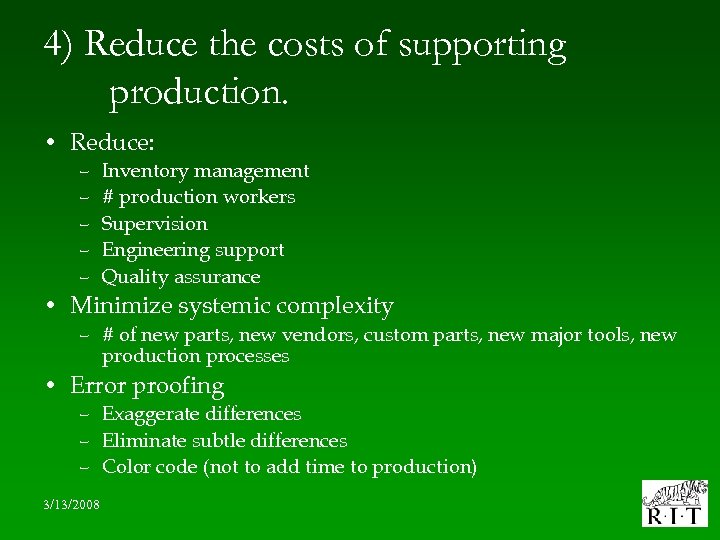 4) Reduce the costs of supporting production.

• Reduce:
– Inventory management
– # production workers
– Supervision
– Engineering support
– Quality assurance
• Minimize systemic complexity
– # of new parts, new vendors, custom parts, new major tools, new production processes
• Error proofing
– Exaggerate differences
– Eliminate subtle differences
– Color code (not to add time to production)

3/13/2008

R·I·T